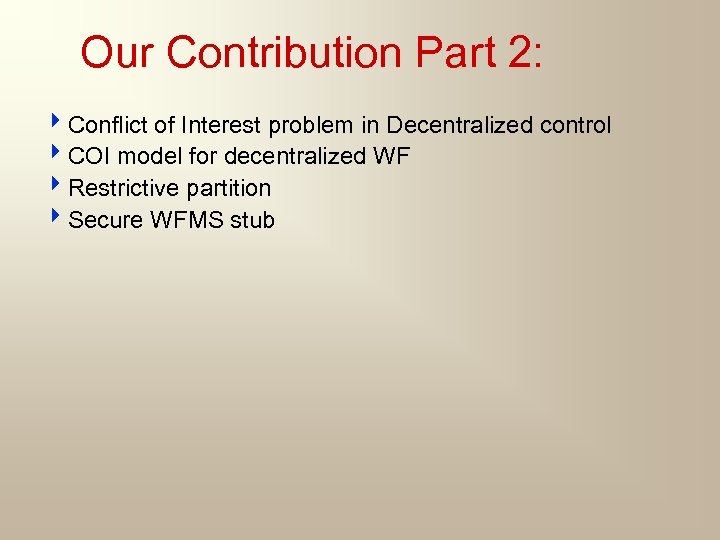 Our Contribution Part 2:

Conflict of Interest problem in Decentralized control
COI model for decentralized WF
Restrictive partition
Secure WFMS stub